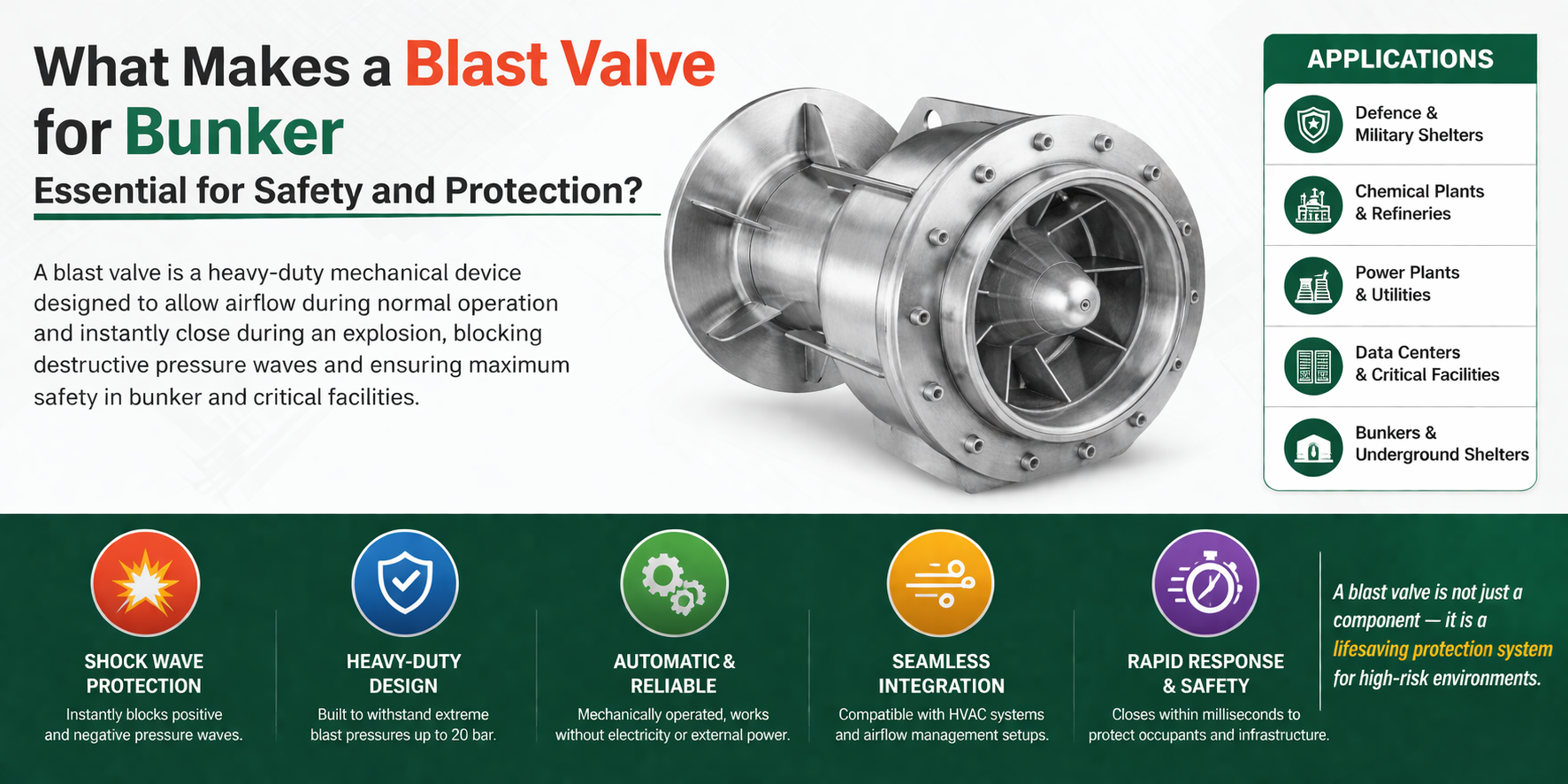 What Makes a Blast Valve for Bunker Essential for Safety and Protection?

A blast valve is a heavy-duty mechanical device designed to allow airflow during normal operation and instantly close during an explosion, blocking destructive pressure waves and ensuring maximum safety in bunker and critical facilities.

APPLICATIONS

Defence & Military Shelters

Chemical Plants & Refineries

Power Plants & Utilities

Data Centers & Critical Facilities

Bunkers & Underground Shelters

SHOCK WAVE PROTECTION
Instantly blocks positive and negative pressure waves.

HEAVY-DUTY DESIGN
Built to withstand extreme blast pressures up to 20 bar.

AUTOMATIC & RELIABLE
Mechanically operated, works without electricity or external power.

SEAMLESS INTEGRATION
Compatible with HVAC systems and airflow management setups.

RAPID RESPONSE & SAFETY
Closes within milliseconds to protect occupants and infrastructure.

A blast valve is not just a component — it is a lifesaving protection system for high-risk environments.